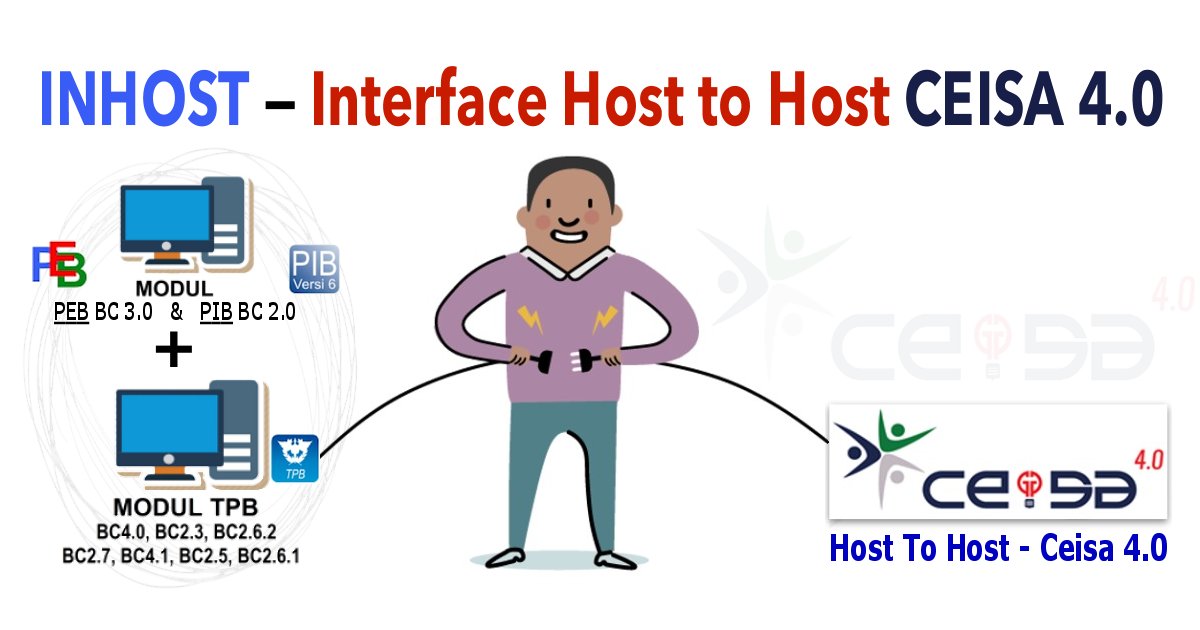 INHOST – Interface Host to Host CEISA 4.0

PEB

PIB Versi 6

MODUL
PEB BC 3.0 & PIB BC 2.0

+

TPB

MODUL TPB
BC4.0, BC2.3, BC2.6.2
BC2.7, BC4.1, BC2.5, BC2.6.1

CEISA 4.0

CEISA 4.0

Host To Host - Ceisa 4.0